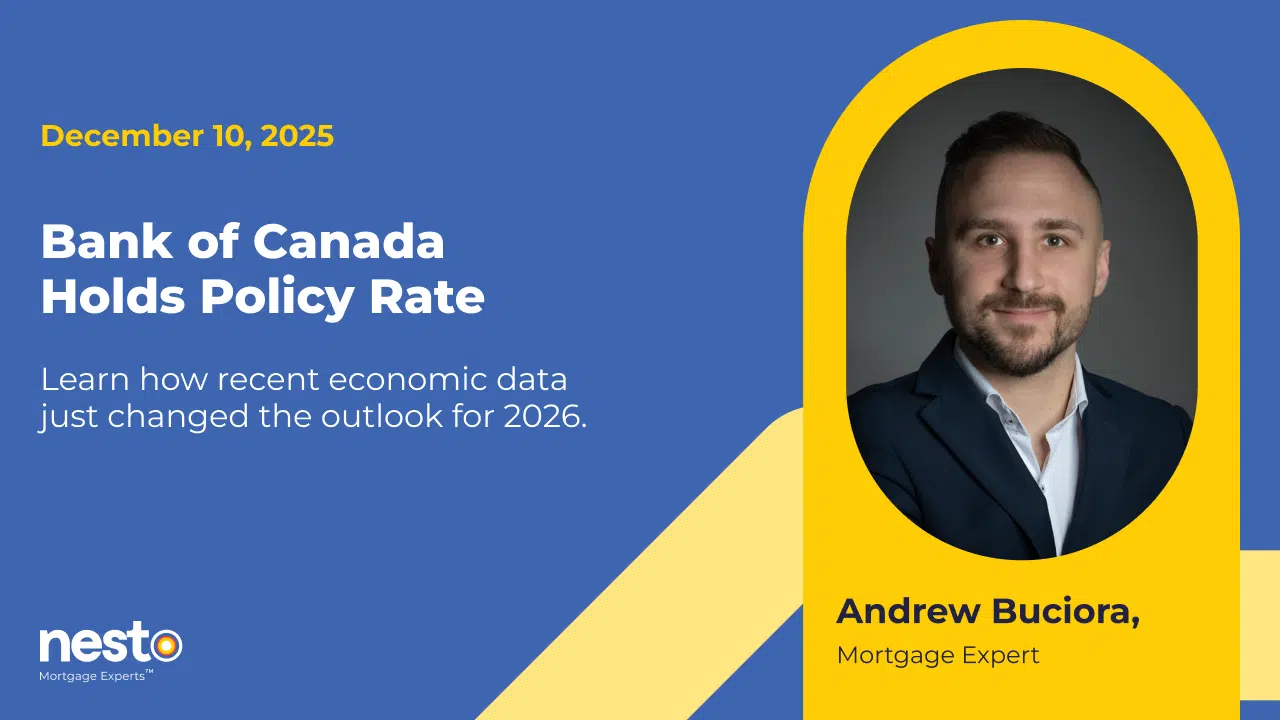 December 10, 2025

Bank of Canada Holds Policy Rate

Learn how recent economic data just changed the outlook for 2026.

nesto
Mortgage Experts™

Andrew Buciora,
Mortgage Expert